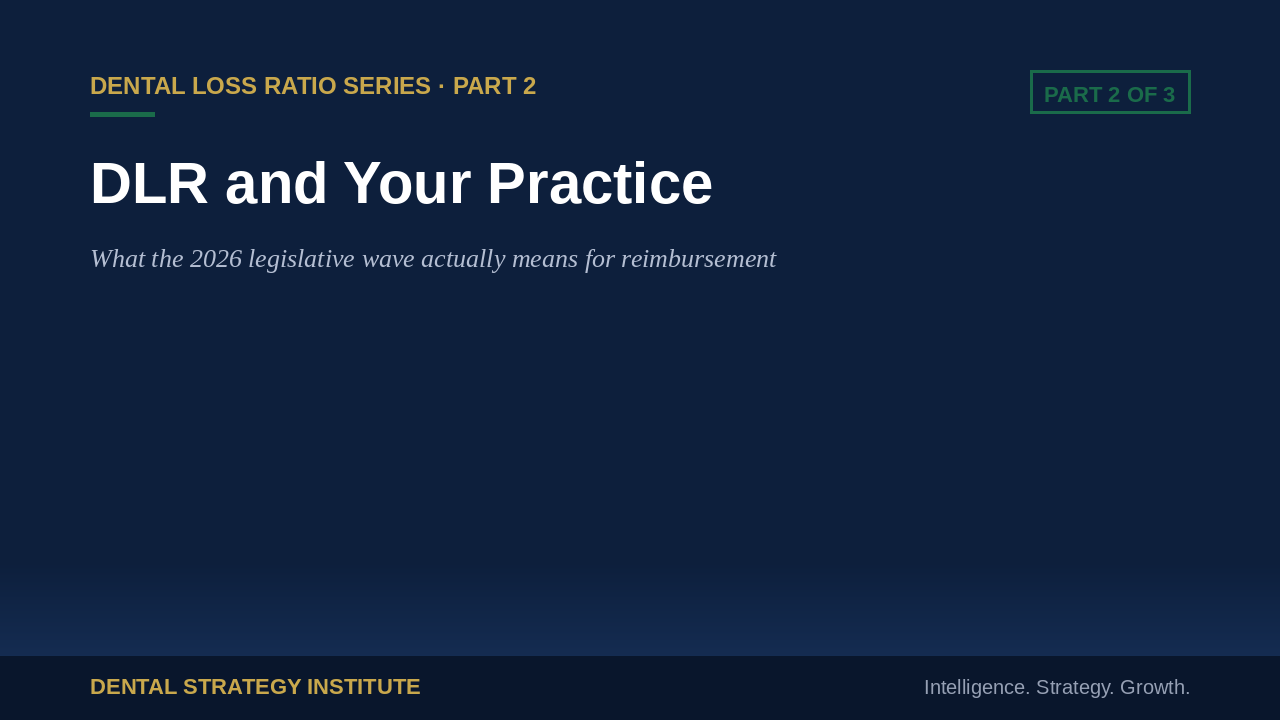 DENTAL LOSS RATIO SERIES · PART 2

PART 2 OF 3

DLR and Your Practice

What the 2026 legislative wave actually means for reimbursement

DENTAL STRATEGY INSTITUTE

Intelligence. Strategy. Growth.